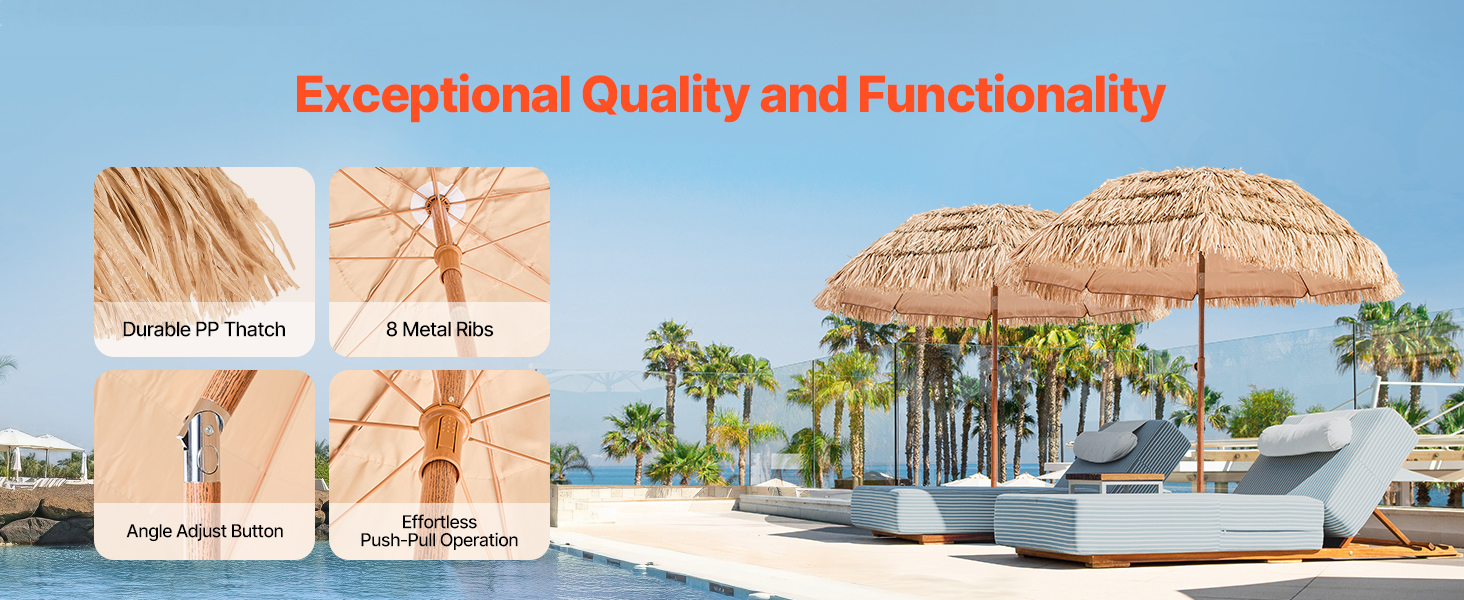 Exceptional Quality and Functionality

Durable PP Thatch

8 Metal Ribs

Angle Adjust Button

Effortless Push-Pull Operation